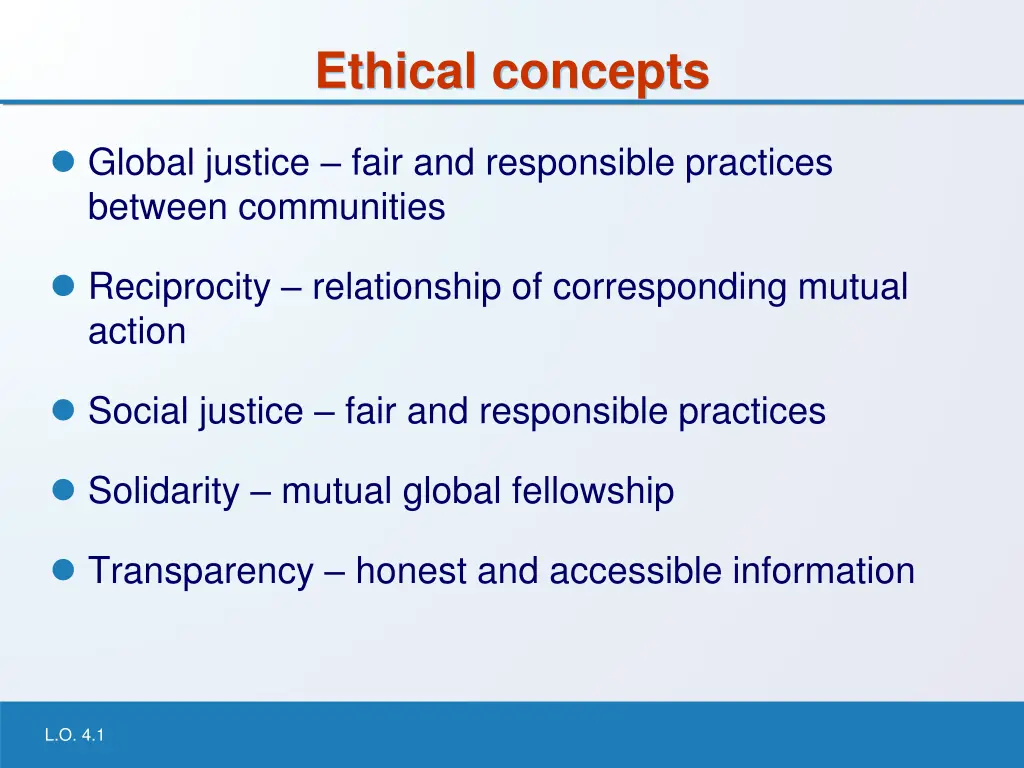 Ethical concepts

- Global justice – fair and responsible practices between communities
- Reciprocity – relationship of corresponding mutual action
- Social justice – fair and responsible practices
- Solidarity – mutual global fellowship
- Transparency – honest and accessible information

L.O. 4.1